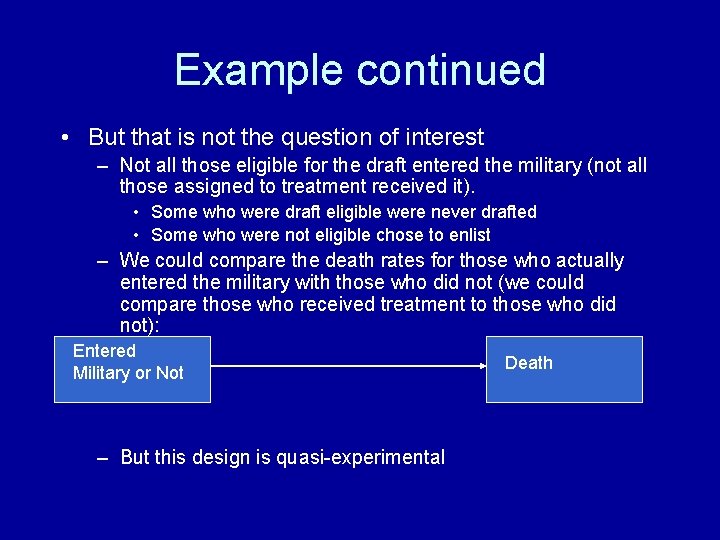 Example continued

• But that is not the question of interest
– Not all those eligible for the draft entered the military (not all those assigned to treatment received it).
• Some who were draft eligible were never drafted
• Some who were not eligible chose to enlist
– We could compare the death rates for those who actually entered the military with those who did not (we could compare those who received treatment to those who did not):

Entered Military or Not

Death

– But this design is quasi-experimental